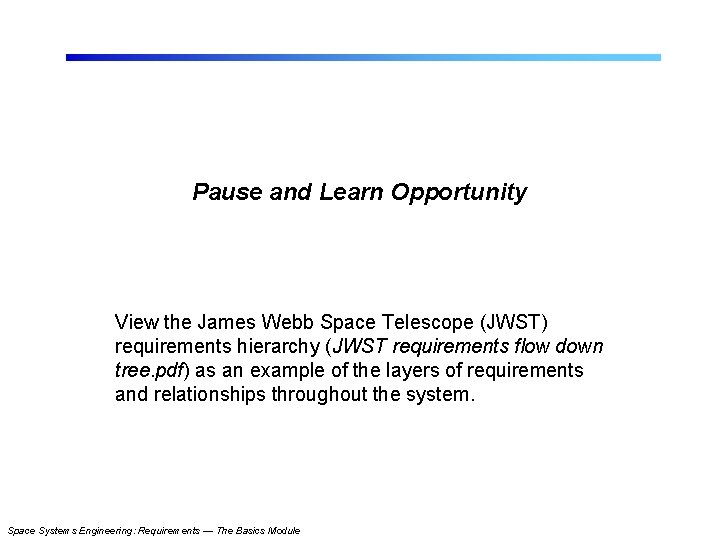 Pause and Learn Opportunity

View the James Webb Space Telescope (JWST) requirements hierarchy (JWST requirements flow down tree.pdf) as an example of the layers of requirements and relationships throughout the system.

Space Systems Engineering: Requirements — The Basics Module